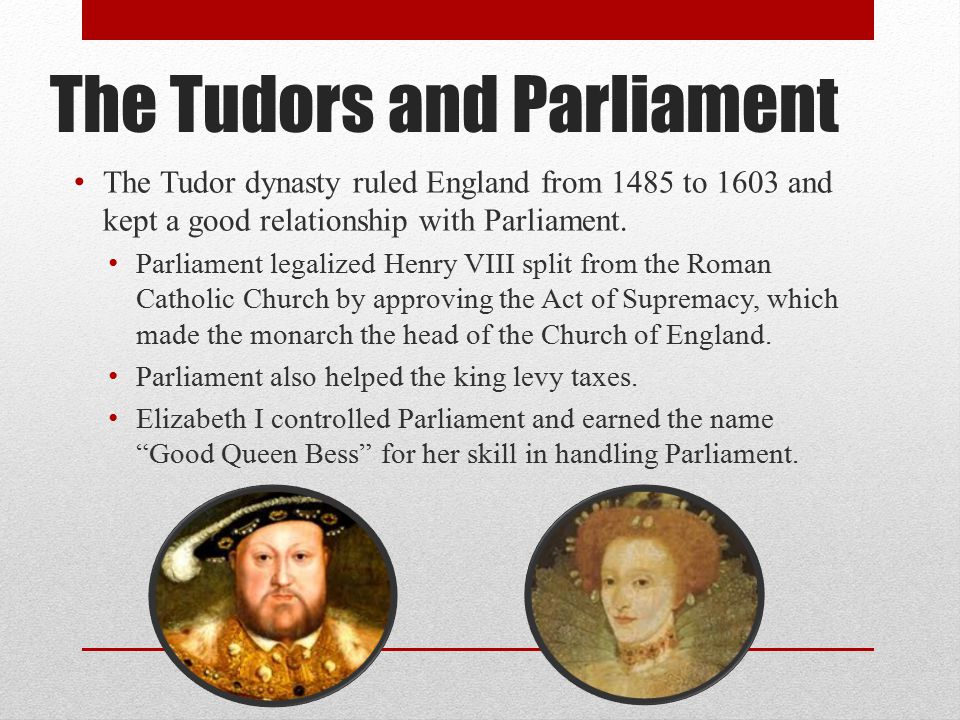 The Tudors and Parliament

• The Tudor dynasty ruled England from 1485 to 1603 and kept a good relationship with Parliament.

• Parliament legalized Henry VIII split from the Roman Catholic Church by approving the Act of Supremacy, which made the monarch the head of the Church of England.

• Parliament also helped the king levy taxes.

• Elizabeth I controlled Parliament and earned the name “Good Queen Bess” for her skill in handling Parliament.